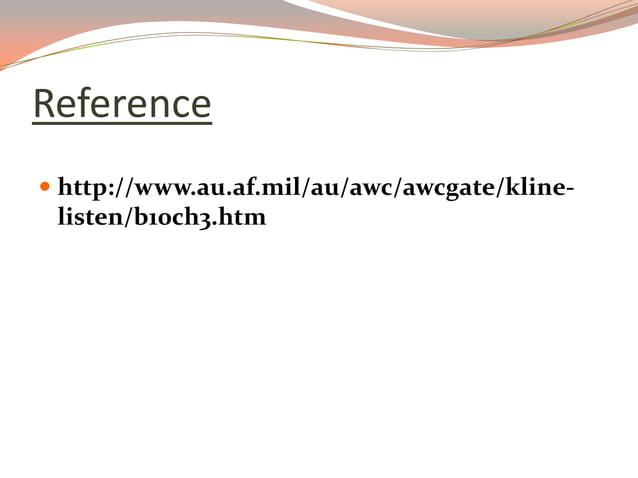 Reference

http://www.au.af.mil/au/awc/awcgate/kline-listen/b10ch3.htm